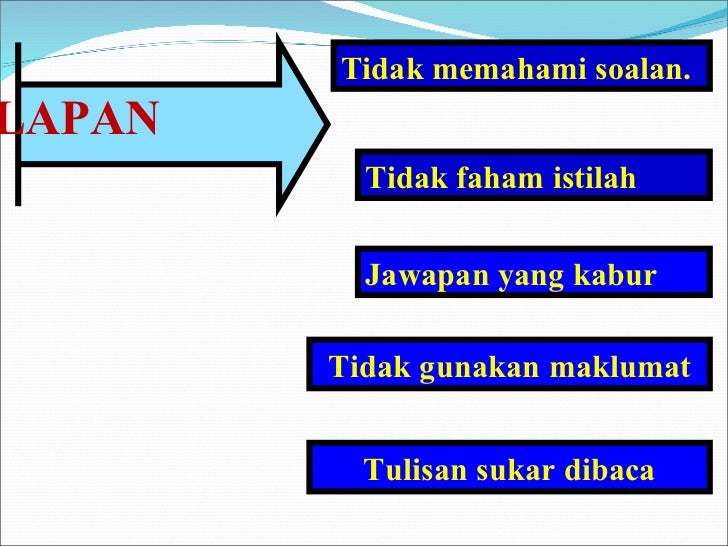 LAPAN

Tidak memahami soalan.

Tidak faham istilah

Jawapan yang kabur

Tidak gunakan maklumat

Tulisan sukar dibaca